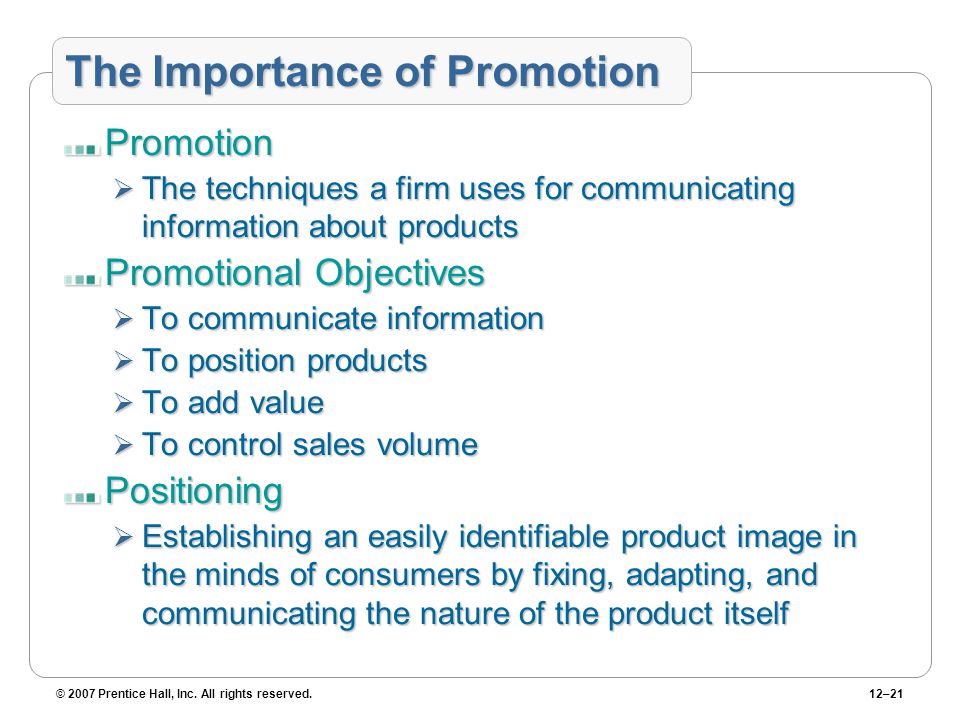 The Importance of Promotion

Promotion

➢ The techniques a firm uses for communicating information about products

Promotional Objectives

➢ To communicate information

➢ To position products

➢ To add value

➢ To control sales volume

Positioning

➢ Establishing an easily identifiable product image in the minds of consumers by fixing, adapting, and communicating the nature of the product itself

© 2007 Prentice Hall, Inc. All rights reserved.

12–21